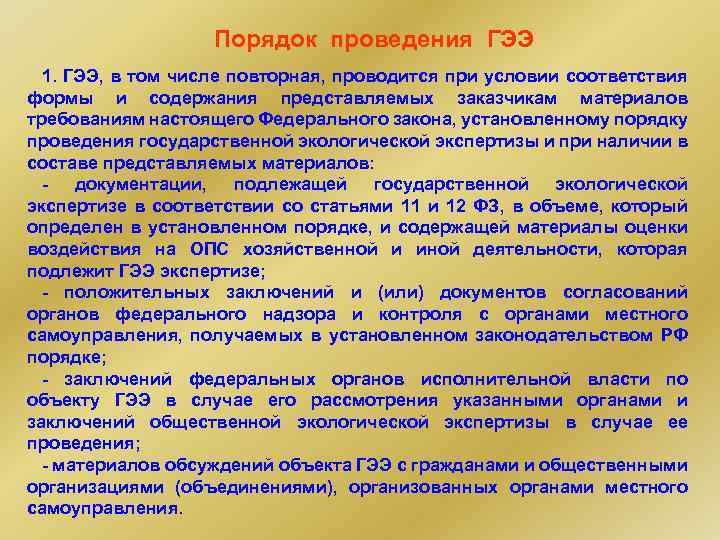 Порядок проведения ГЭЭ

1. ГЭЭ, в том числе повторная, проводится при условии соответствия формы и содержания представляемых заказчикам материалов требованиям настоящего Федерального закона, установленному порядку проведения государственной экологической экспертизы и при наличии в составе представляемых материалов:

- документации, подлежащей государственной экологической экспертизе в соответствии со статьями 11 и 12 ФЗ, в объеме, который определен в установленном порядке, и содержащей материалы оценки воздействия на ОПС хозяйственной и иной деятельности, которая подлежит ГЭЭ экспертизе;

- положительных заключений и (или) документов согласований органов федерального надзора и контроля с органами местного самоуправления, получаемых в установленном законодательством РФ порядке;

- заключений федеральных органов исполнительной власти по объекту ГЭЭ в случае его рассмотрения указанными органами и заключений общественной экологической экспертизы в случае ее проведения;

- материалов обсуждений объекта ГЭЭ с гражданами и общественными организациями (объединениями), организованных органами местного самоуправления.